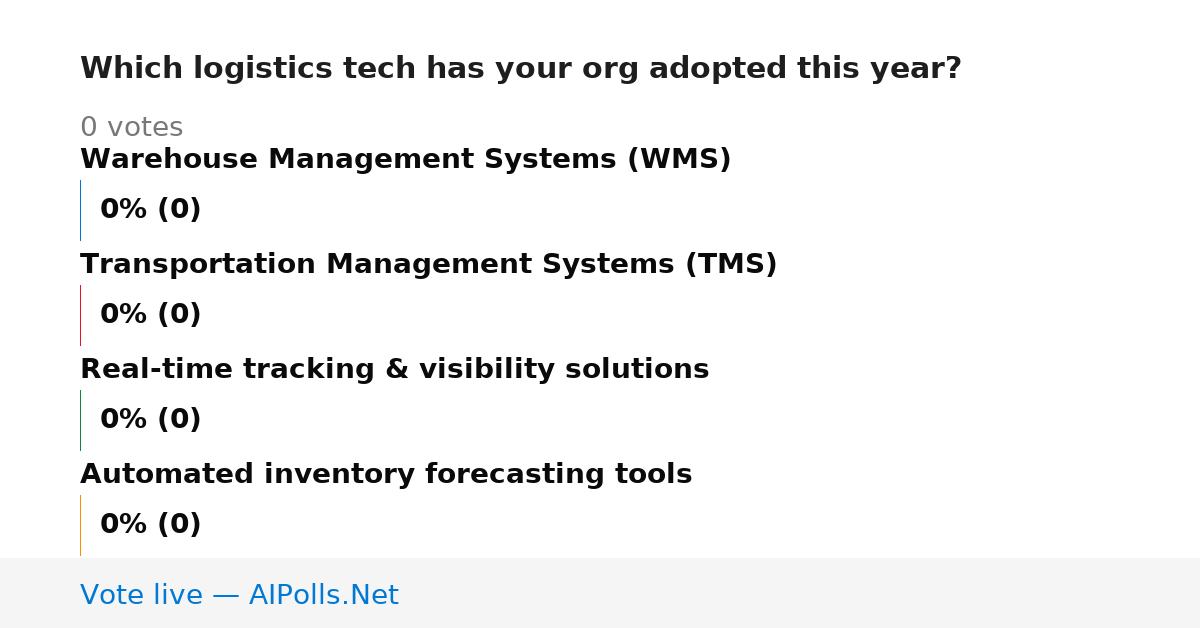 Which logistics tech has your org adopted this year?

0 votes

Warehouse Management Systems (WMS)

0% (0)

Transportation Management Systems (TMS)

0% (0)

Real-time tracking & visibility solutions

0% (0)

Automated inventory forecasting tools

0% (0)

Vote live — AIPolls.Net